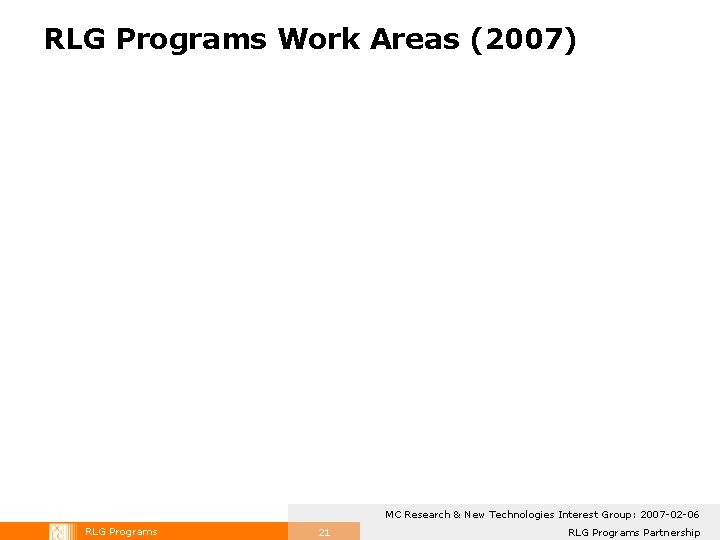 RLG Programs Work Areas (2007)

MC Research & New Technologies Interest Group: 2007-02-06

RLG Programs

21

RLG Programs Partnership